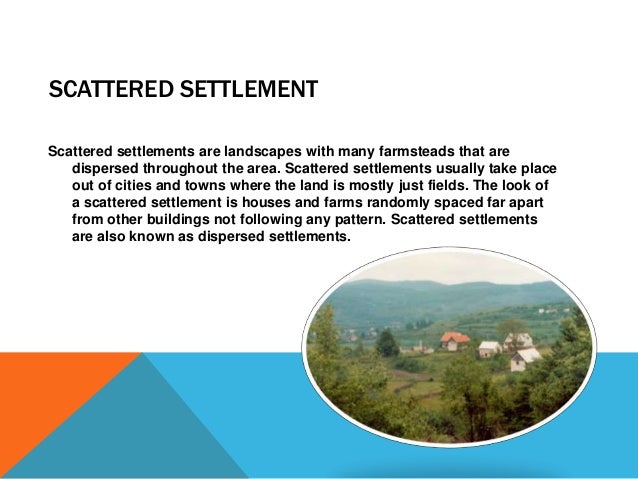 SCATTERED SETTLEMENT

Scattered settlements are landscapes with many farmsteads that are dispersed throughout the area. Scattered settlements usually take place out of cities and towns where the land is mostly just fields. The look of a scattered settlement is houses and farms randomly spaced far apart from other buildings not following any pattern. Scattered settlements are also known as dispersed settlements.